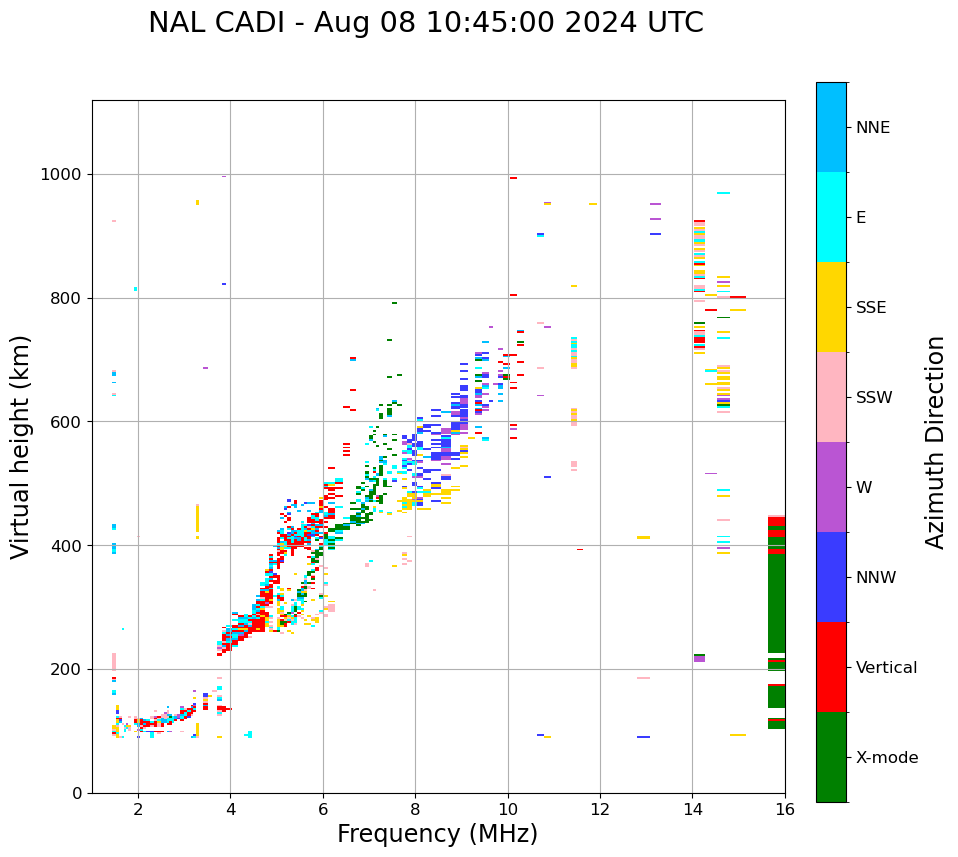 NAL CADI - Aug 08 10:45:00 2024 UTC

Virtual height (km)

1000
800
600
400
200
0

2
4
6
8
10
12
14
16

Frequency (MHz)

NNE
E
SSE
SSW
W
NNW
Vertical
X-mode

Azimuth Direction